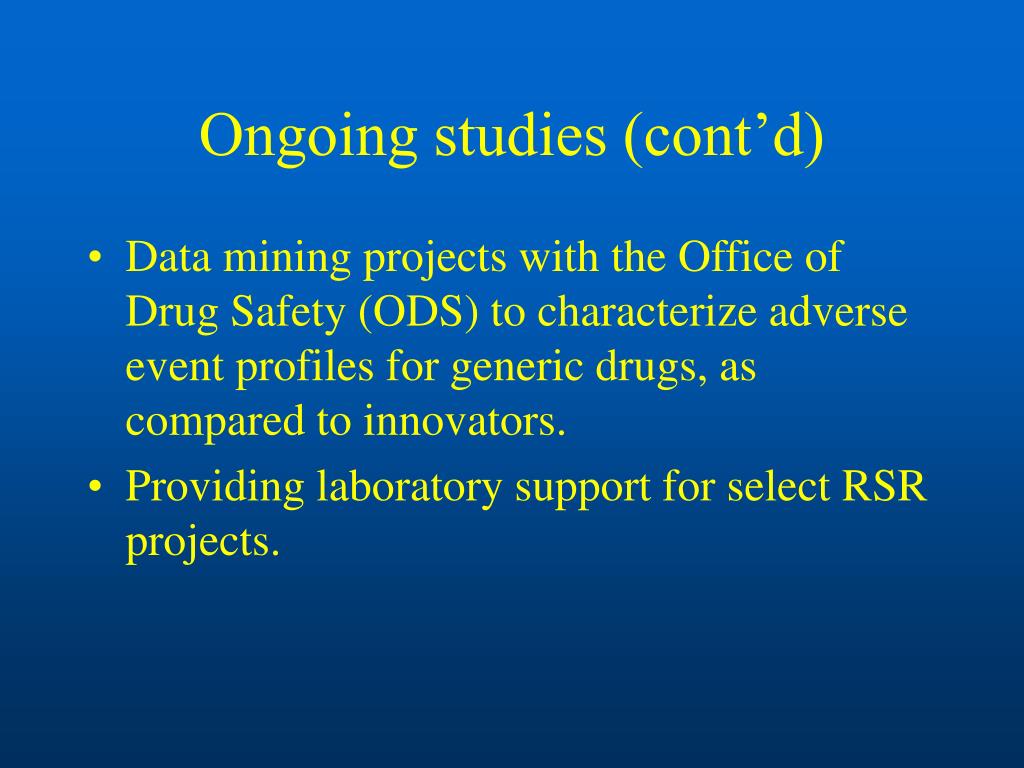 Ongoing studies (cont’d)

• Data mining projects with the Office of Drug Safety (ODS) to characterize adverse event profiles for generic drugs, as compared to innovators.

• Providing laboratory support for select RSR projects.